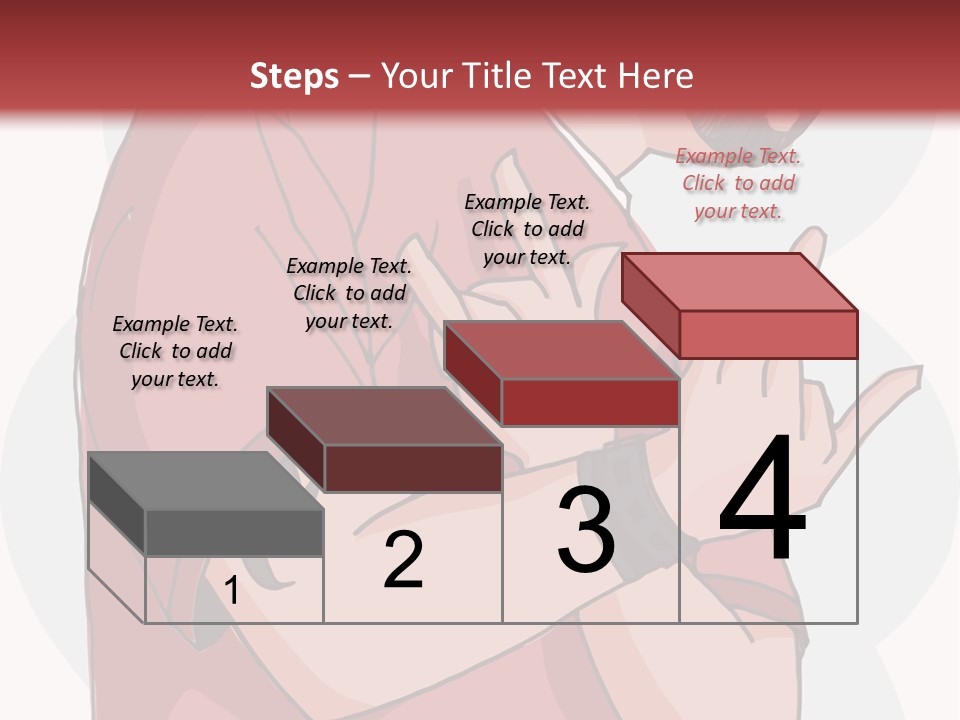 Steps – Your Title Text Here

Example Text. Click to add your text.

Example Text. Click to add your text.

Example Text. Click to add your text.

Example Text. Click to add your text.

1

2

3

4